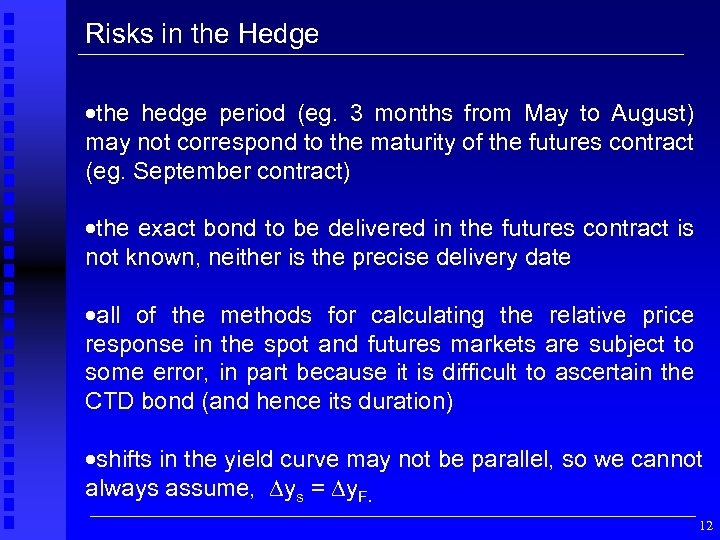 Risks in the Hedge

•the hedge period (eg. 3 months from May to August) may not correspond to the maturity of the futures contract (eg. September contract)

•the exact bond to be delivered in the futures contract is not known, neither is the precise delivery date

•all of the methods for calculating the relative price response in the spot and futures markets are subject to some error, in part because it is difficult to ascertain the CTD bond (and hence its duration)

•shifts in the yield curve may not be parallel, so we cannot always assume, $\Delta y_s = \Delta y_{F.}$

12